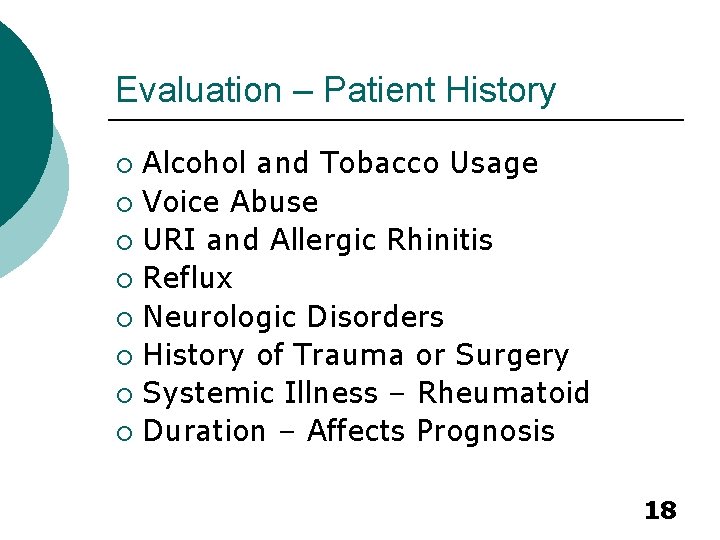 Evaluation – Patient History

- Alcohol and Tobacco Usage
- Voice Abuse
- URI and Allergic Rhinitis
- Reflux
- Neurologic Disorders
- History of Trauma or Surgery
- Systemic Illness – Rheumatoid
- Duration – Affects Prognosis

18